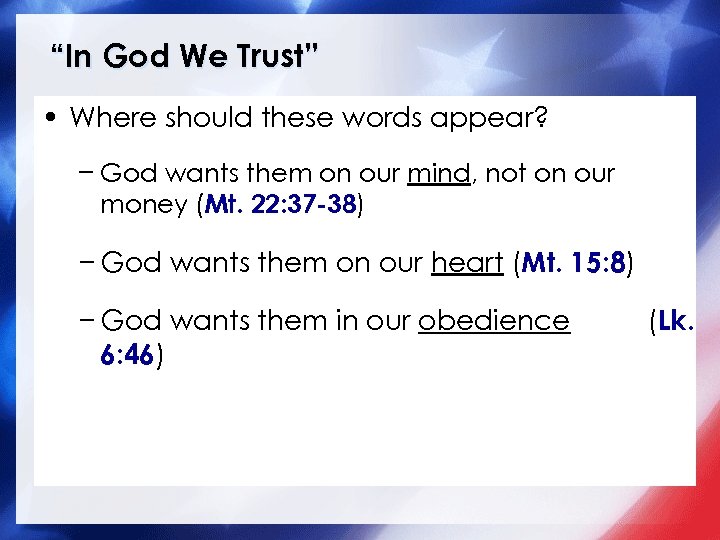 “In God We Trust”

• Where should these words appear?

– God wants them on our mind, not on our money (Mt. 22:37-38)

– God wants them on our heart (Mt. 15:8)

– God wants them in our obedience (Lk. 6:46)